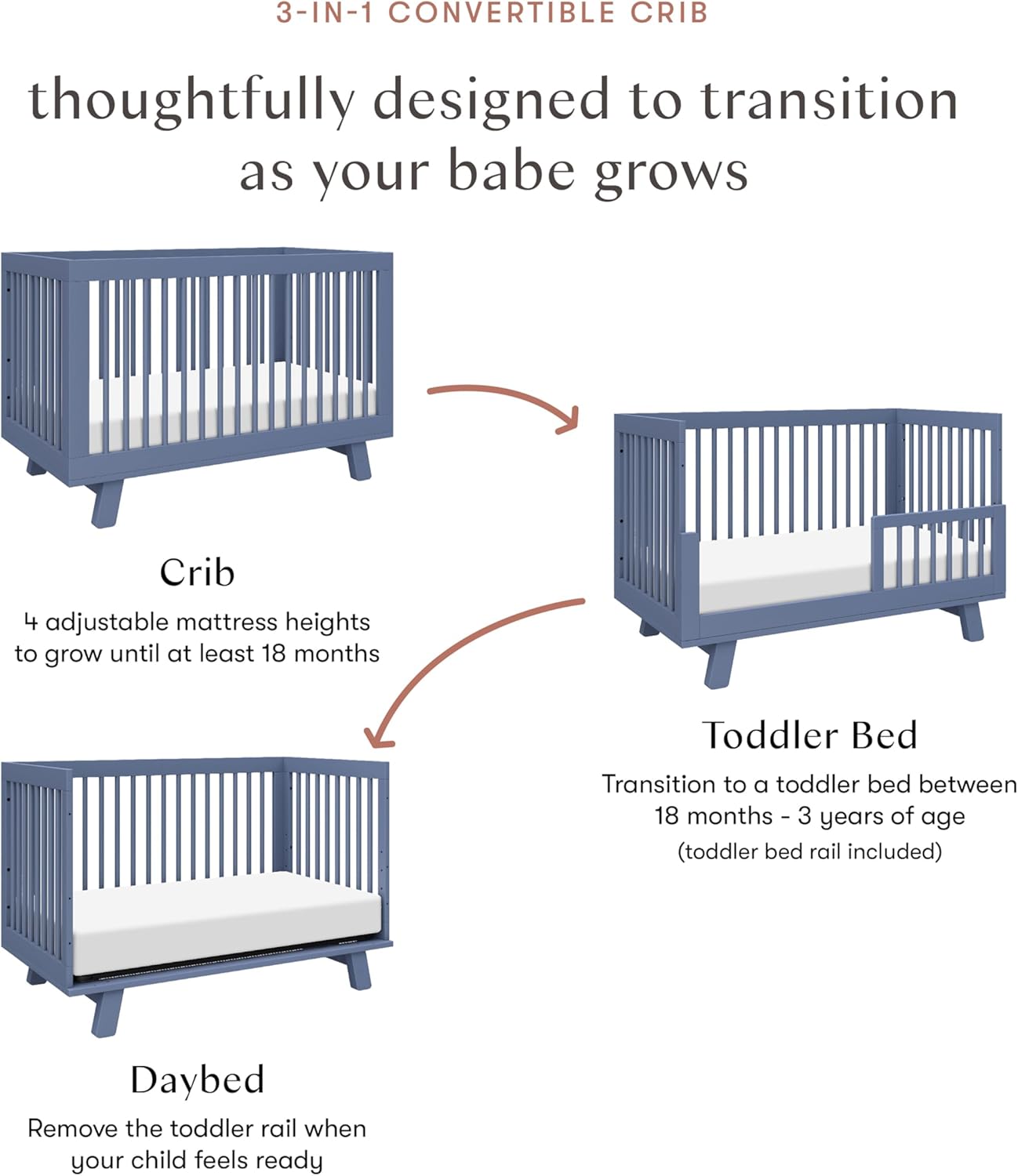 3-IN-1 CONVERTIBLE CRIB

thoughtfully designed to transition as your babe grows

Crib

4 adjustable mattress heights to grow until at least 18 months

Toddler Bed

Transition to a toddler bed between 18 months - 3 years of age
(toddler bed rail included)

Daybed

Remove the toddler rail when your child feels ready